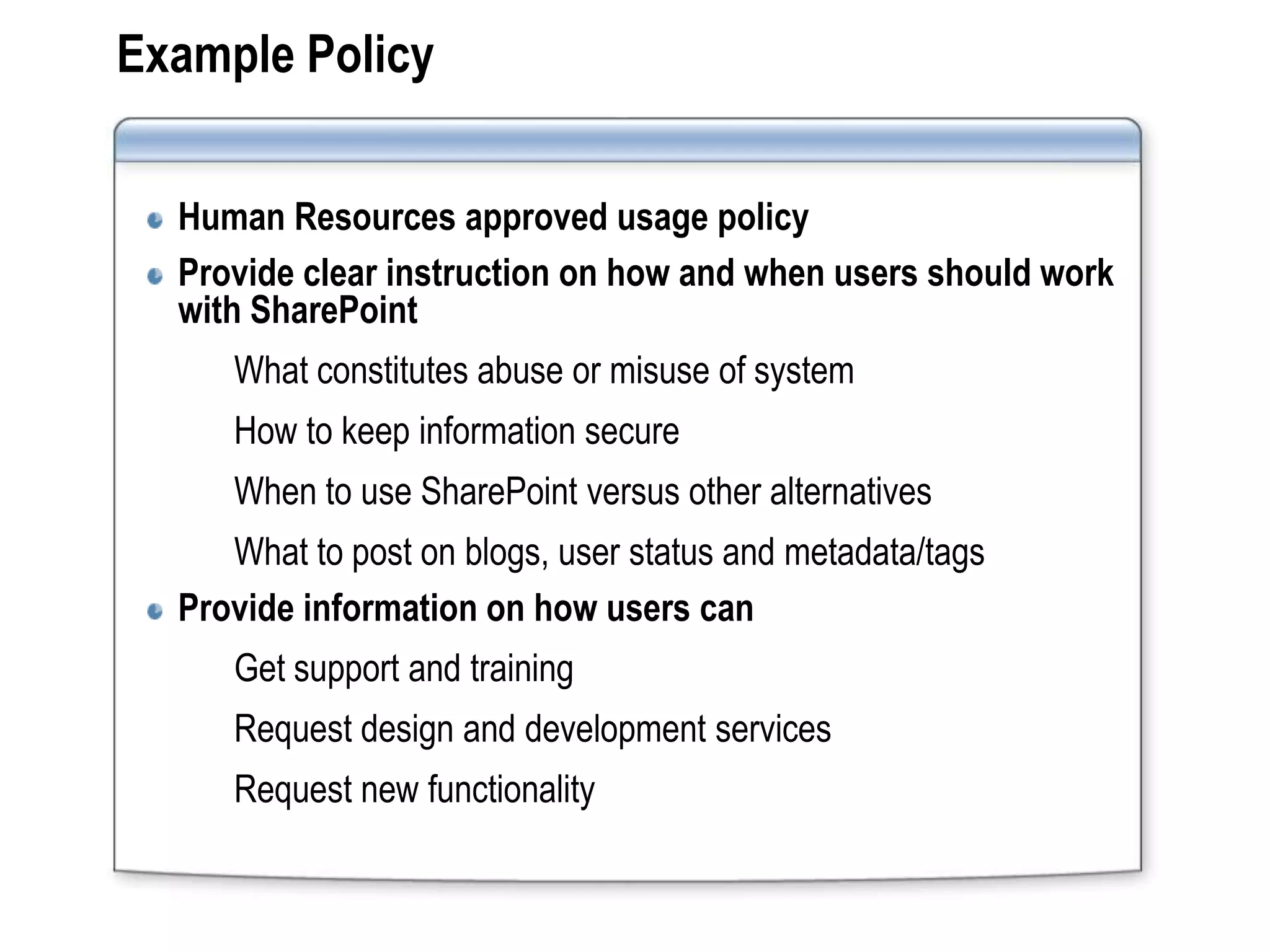 Example Policy

Human Resources approved usage policy

Provide clear instruction on how and when users should work with SharePoint

What constitutes abuse or misuse of system

How to keep information secure

When to use SharePoint versus other alternatives

What to post on blogs, user status and metadata/tags

Provide information on how users can

Get support and training

Request design and development services

Request new functionality